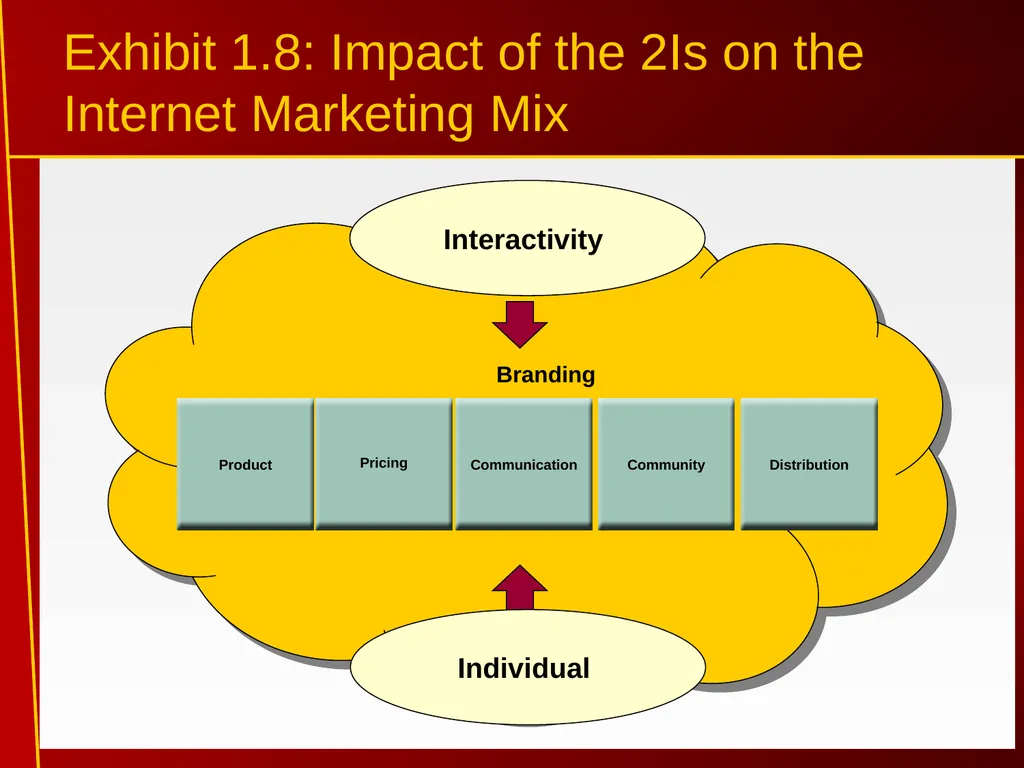 Exhibit 1.8: Impact of the 2Is on the Internet Marketing Mix

Interactivity

Branding

Product

Pricing

Communication

Community

Distribution

Individual